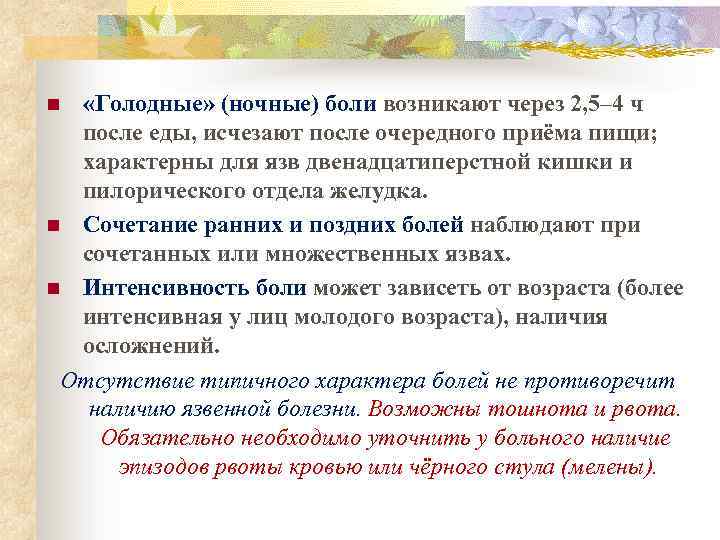 ■ «Голодные» (ночные) боли возникают через 2,5–4 ч после еды, исчезают после очередного приёма пищи; характерны для язв двенадцатиперстной кишки и пилорического отдела желудка.

■ Сочетание ранних и поздних болей наблюдают при сочетанных или множественных язвах.

■ Интенсивность боли может зависеть от возраста (более интенсивная у лиц молодого возраста), наличия осложнений.

Отсутствие типичного характера болей не противоречит наличию язвенной болезни. Возможны тошнота и рвота. Обязательно необходимо уточнить у больного наличие эпизодов рвоты кровью или чёрного стула (мелены).